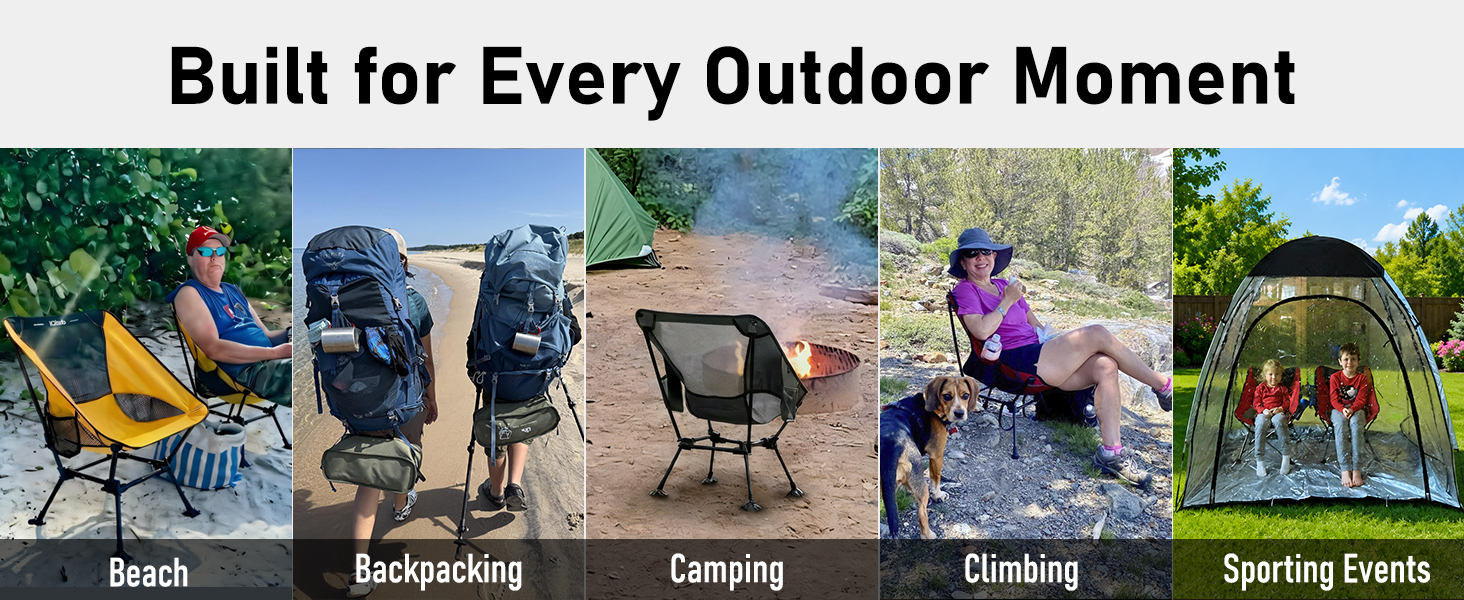 Built for Every Outdoor Moment

Beach

Backpacking

Camping

Climbing

Sporting Events